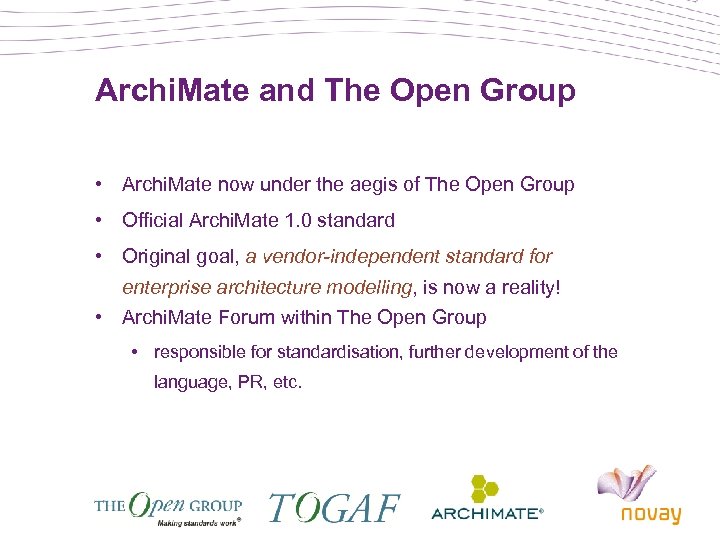 ArchiMate and The Open Group

• ArchiMate now under the aegis of The Open Group
• Official ArchiMate 1.0 standard
• Original goal, a vendor-independent standard for enterprise architecture modelling, is now a reality!
• ArchiMate Forum within The Open Group
• responsible for standardisation, further development of the language, PR, etc.

THE Open GROUP
Making standards work®

TOGAF

ARCHIMATE®

novay